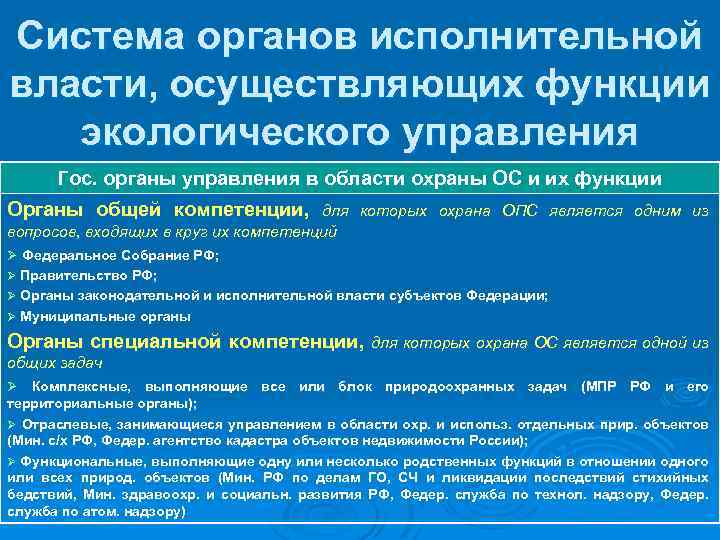 Система органов исполнительной власти, осуществляющих функции экологического управления

Гос. органы управления в области охраны ОС и их функции

Органы общей компетенции, для которых охрана ОПС является одним из вопросов, входящих в круг их компетенций

➢ Федеральное Собрание РФ;
➢ Правительство РФ;
➢ Органы законодательной и исполнительной власти субъектов Федерации;
➢ Муниципальные органы

Органы специальной компетенции, для которых охрана ОС является одной из общих задач

➢ Комплексные, выполняющие все или блок природоохранных задач (МПР РФ и его территориальные органы);
➢ Отраслевые, занимающиеся управлением в области охр. и использ. отдельных прир. объектов (Мин. с/х РФ, Федер. агентство кадастра объектов недвижимости России);
➢ Функциональные, выполняющие одну или несколько родственных функций в отношении одного или всех природ. объектов (Мин. РФ по делам ГО, СЧ и ликвидации последствий стихийных бедствий, Мин. здравоохр. и социальн. развития РФ, Федер. служба по технол. надзору, Федер. служба по атом. надзору)